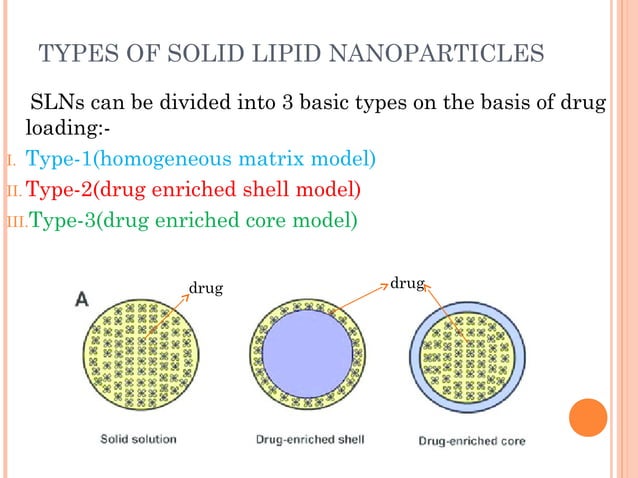 TYPES OF SOLID LIPID NANOPARTICLES

SLNs can be divided into 3 basic types on the basis of drug loading:-

I. Type-1(homogeneous matrix model)
II. Type-2(drug enriched shell model)
III. Type-3(drug enriched core model)

A

drug

drug

Solid solution

Drug-enriched shell

Drug-enriched core